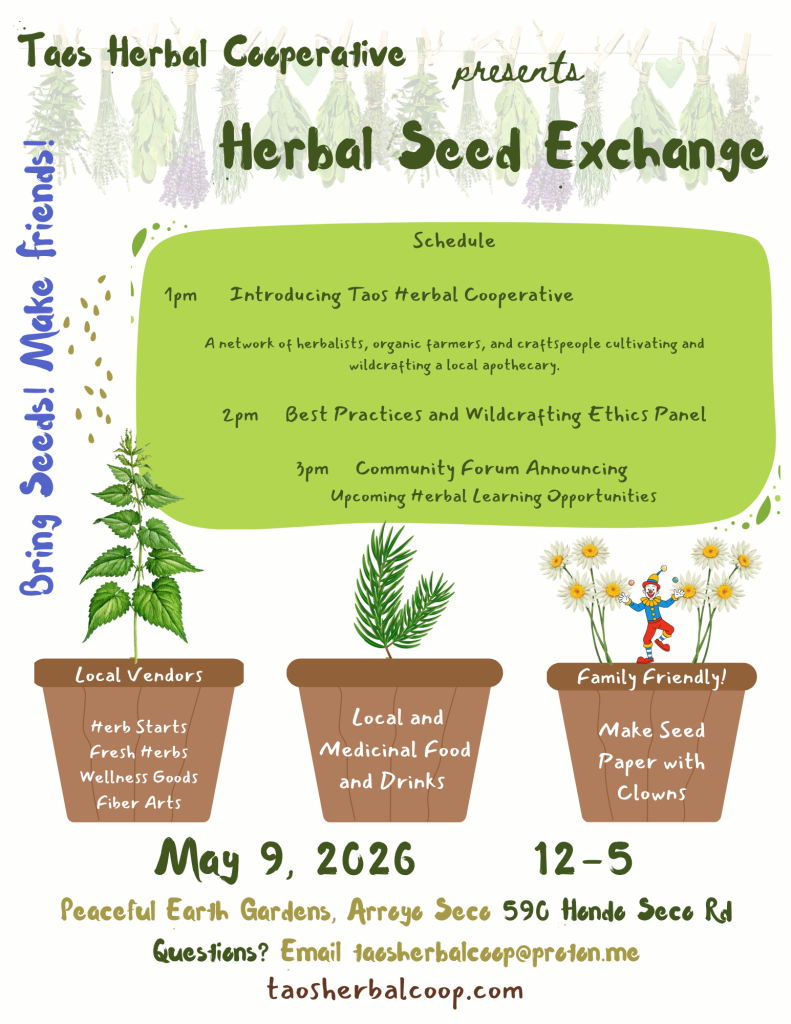 Taos Herbal Cooperative

presents

Herbal Seed Exchange

Bring Seeds! Make friends!

Schedule

1pm Introducing Taos Herbal Cooperative

A network of herbalists, organic farmers, and craftspeople cultivating and wildcrafting a local apothecary.

2pm Best Practices and Wildcrafting Ethics Panel

3pm Community Forum Announcing Upcoming Herbal Learning Opportunities

Local Vendors

Herb Starts
Fresh Herbs
Wellness Goods
Fiber Arts

Local and Medicinal Food and Drinks

Family Friendly!

Make Seed Paper with Clowns

May 9, 2026 12-5

Peaceful Earth Gardens, Arroyo Seco 590 Hondo Seco Rd

Questions? Email taosherbalcoop@proton.me

taosherbalcoop.com